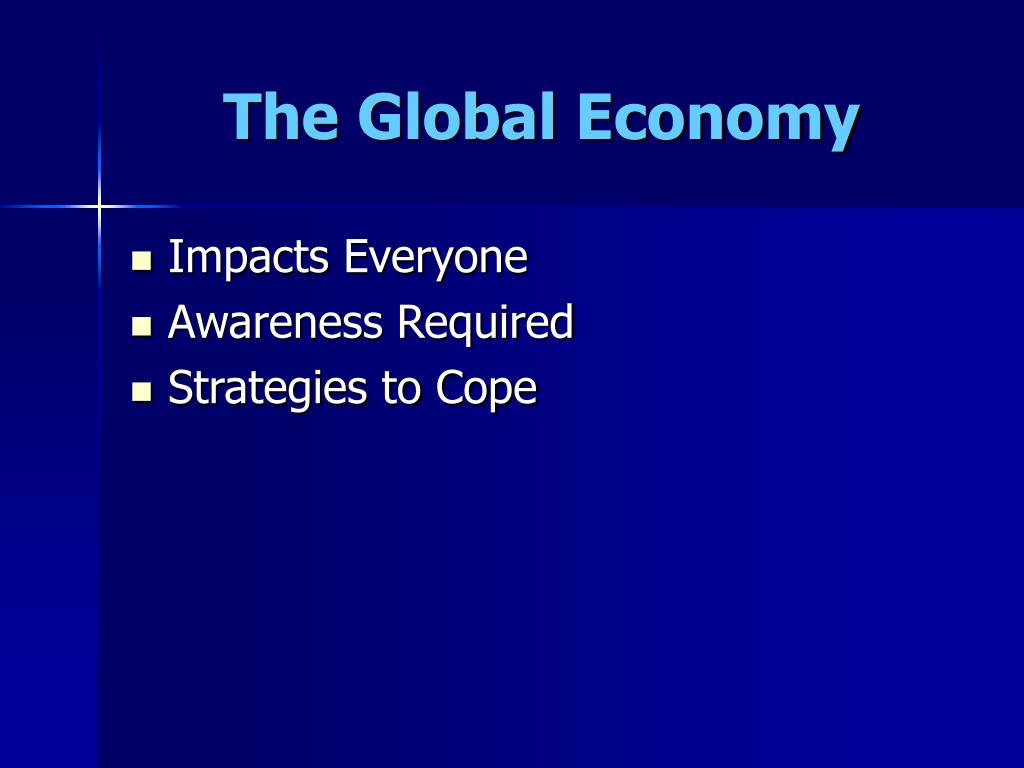 The Global Economy

- Impacts Everyone
- Awareness Required
- Strategies to Cope